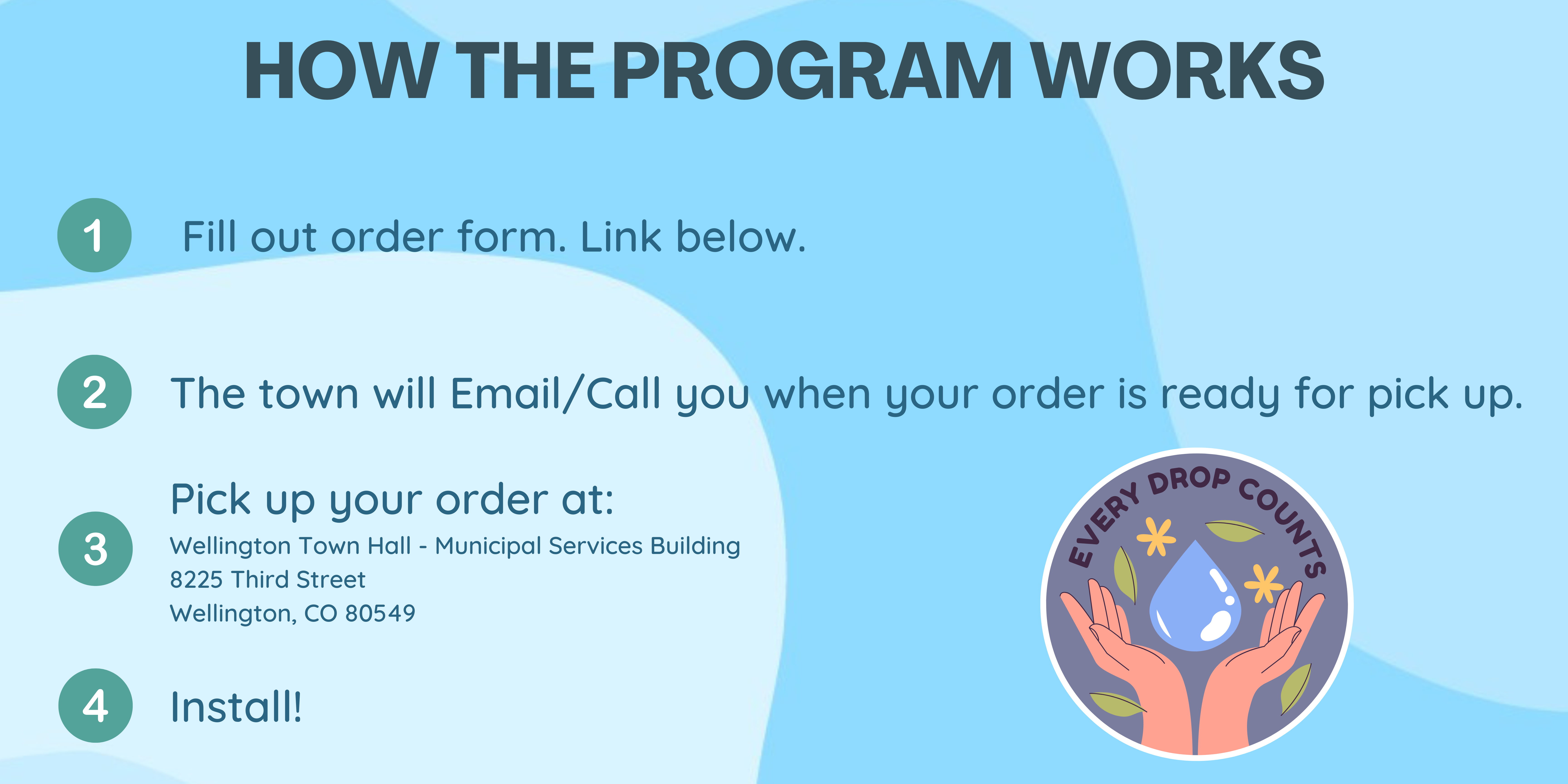 HOW THE PROGRAM WORKS

1 Fill out order form. Link below.

2 The town will Email/Call you when your order is ready for pick up.

3 Pick up your order at:
Wellington Town Hall - Municipal Services Building
8225 Third Street
Wellington, CO 80549

4 Install!

EVERY DROP COUNTS